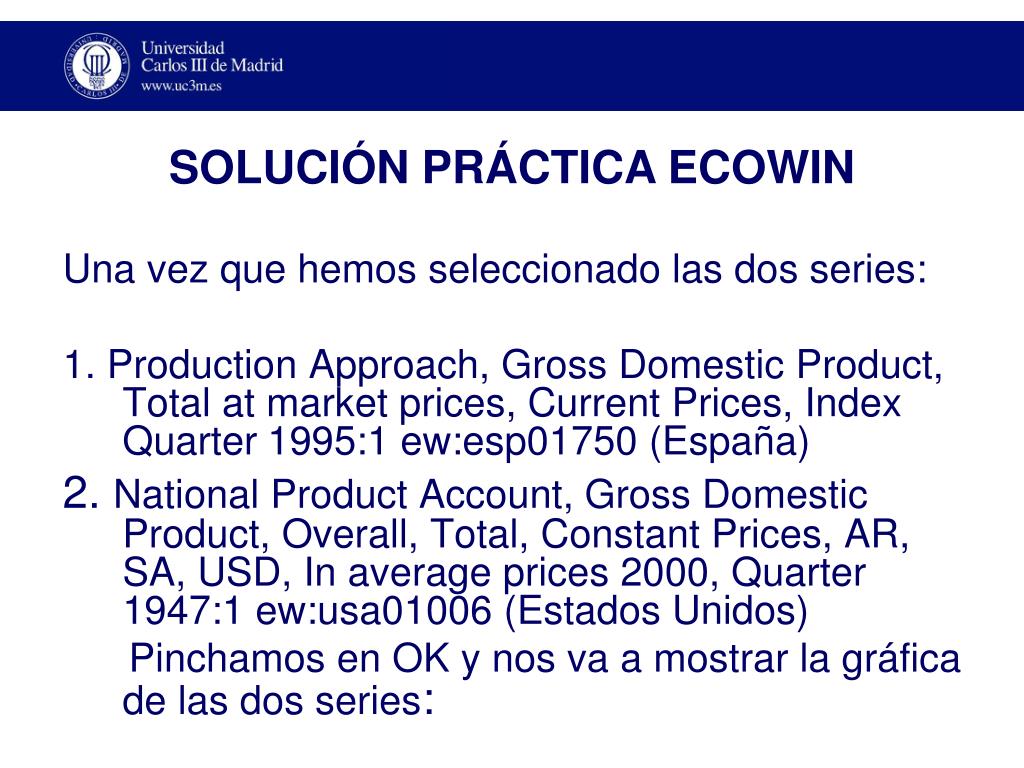 Universidad
Carlos III de Madrid
www.uc3m.es

SOLUCIÓN PRÁCTICA ECOWIN

Una vez que hemos seleccionado las dos series:

1. Production Approach, Gross Domestic Product, Total at market prices, Current Prices, Index Quarter 1995:1 ew:esp01750 (España)

2. National Product Account, Gross Domestic Product, Overall, Total, Constant Prices, AR, SA, USD, In average prices 2000, Quarter 1947:1 ew:usa01006 (Estados Unidos)

Pinchamos en OK y nos va a mostrar la gráfica de las dos series: